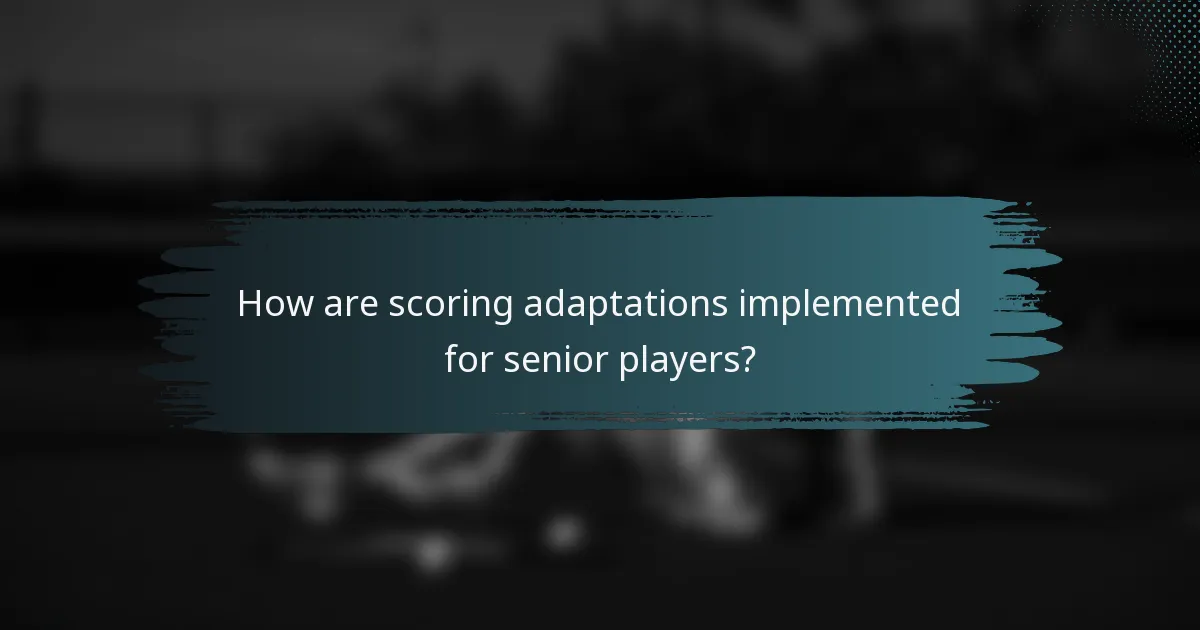 How are scoring adaptations implemented for senior players?